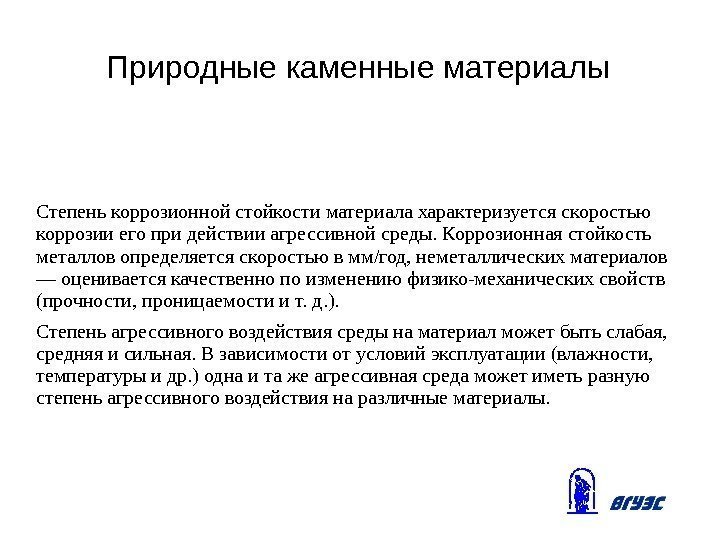 Природные каменные материалы

Степень коррозионной стойкости материала характеризуется скоростью коррозии его при действии агрессивной среды. Коррозионная стойкость металлов определяется скоростью в мм/год, неметаллических материалов — оценивается качественно по изменению физико-механических свойств (прочности, проницаемости и т. д.).

Степень агрессивного воздействия среды на материал может быть слабая, средняя и сильная. В зависимости от условий эксплуатации (влажности, температуры и др.) одна и та же агрессивная среда может иметь разную степень агрессивного воздействия на различные материалы.

ВГУЭС